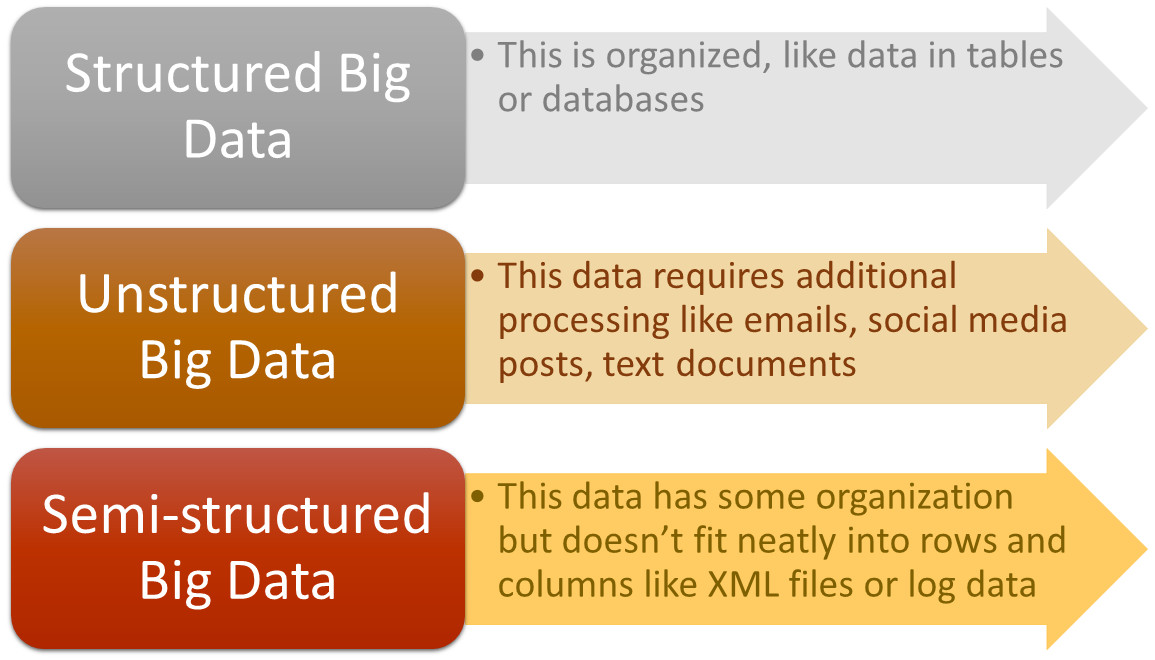 Structured Big Data

• This is organized, like data in tables or databases

Unstructured Big Data

• This data requires additional processing like emails, social media posts, text documents

Semi-structured Big Data

• This data has some organization but doesn't fit neatly into rows and columns like XML files or log data